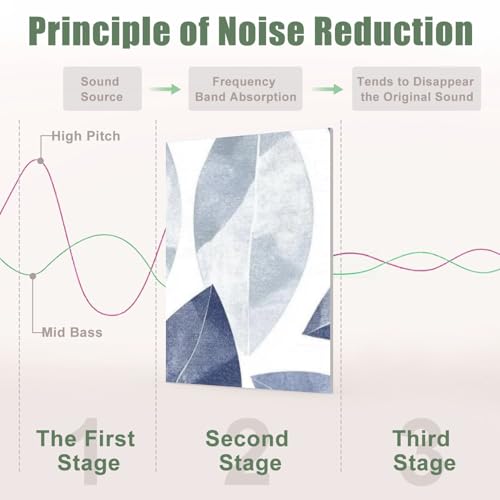 Principle of Noise Reduction

Sound Source

Frequency Band Absorption

Tends to Disappear the Original Sound

High Pitch

Mid Bass

1
The First Stage

2
Second Stage

3
Third Stage